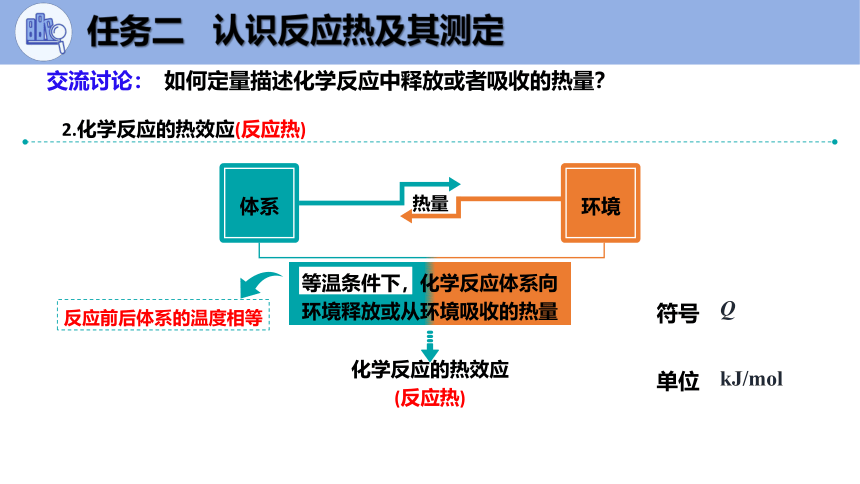 任务二　认识反应热及其测定

交流讨论：　如何定量描述化学反应中释放或者吸收的热量？

2.化学反应的热效应(反应热)

体系

热量

环境

等温条件下，化学反应体系向环境释放或从环境吸收的热量

反应前后体系的温度相等

化学反应的热效应
(反应热)

符号　$Q$

单位　kJ/mol